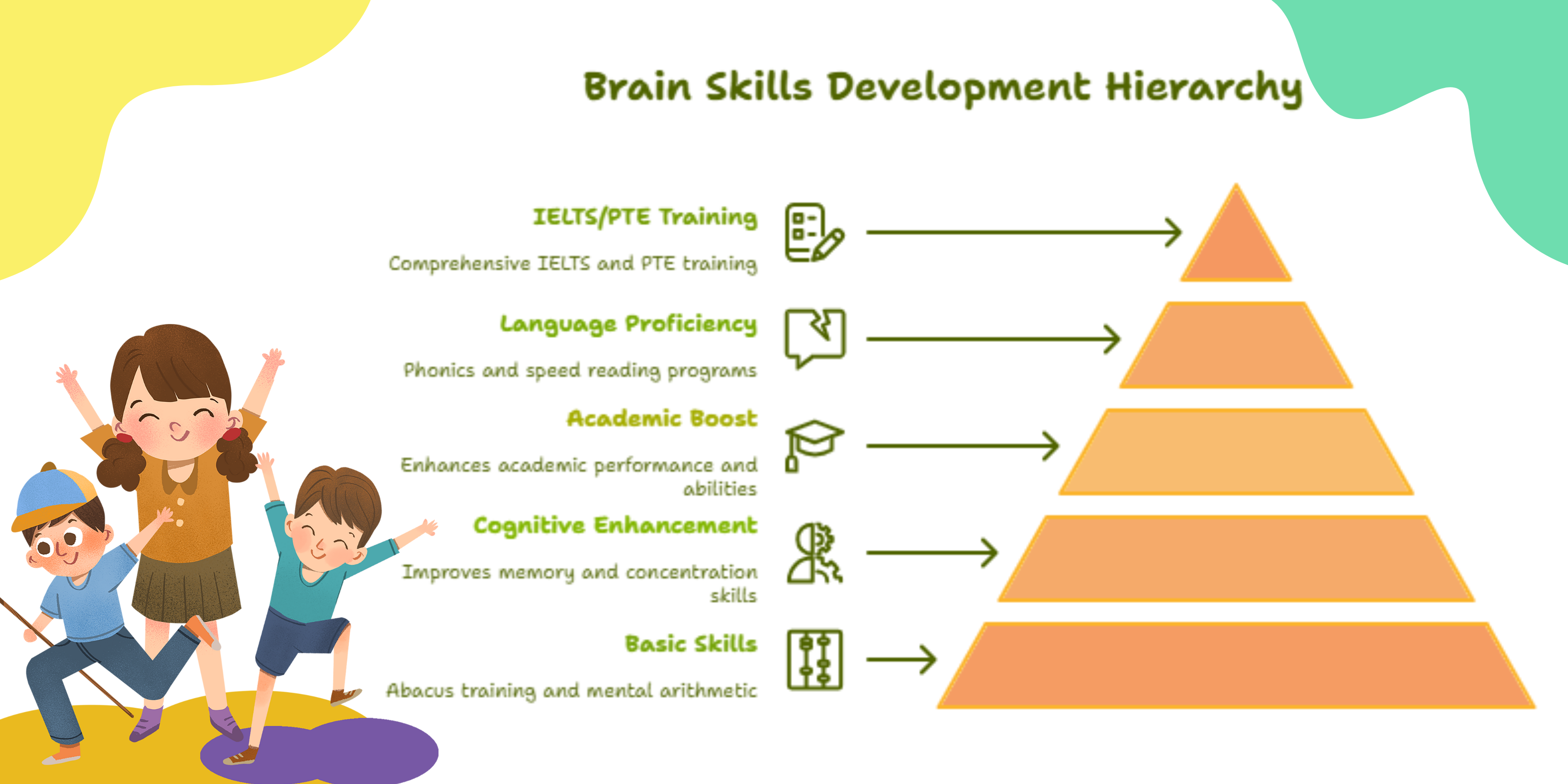 Brain Skills Development Hierarchy

IELTS/PTE Training

Comprehensive IELTS and PTE training

Language Proficiency

Phonics and speed reading programs

Academic Boost

Enhances academic performance and abilities

Cognitive Enhancement

Improves memory and concentration skills

Basic Skills

Abacus training and mental arithmetic